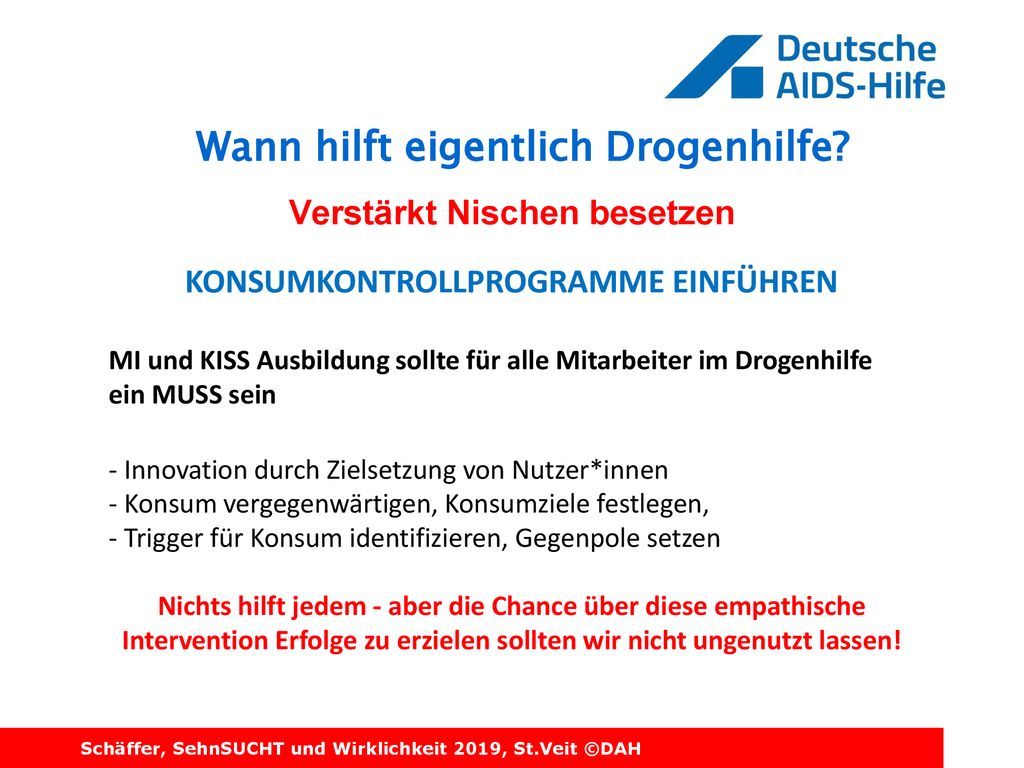 Deutsche AIDS-Hilfe

Wann hilft eigentlich Drogenhilfe?

Verstärkt Nischen besetzen

KONSUMKONTROLLPROGRAMME EINFÜHREN

MI und KISS Ausbildung sollte für alle Mitarbeiter im Drogenhilfe ein MUSS sein

- Innovation durch Zielsetzung von Nutzer*innen
- Konsum vergegenwärtigen, Konsumziele festlegen,
- Trigger für Konsum identifizieren, Gegenpole setzen

Nichts hilft jedem - aber die Chance über diese empathische Intervention Erfolge zu erzielen sollten wir nicht ungenutzt lassen!

Schäffer, SehnSUCHT und Wirklichkeit 2019, St.Veit ©DAH